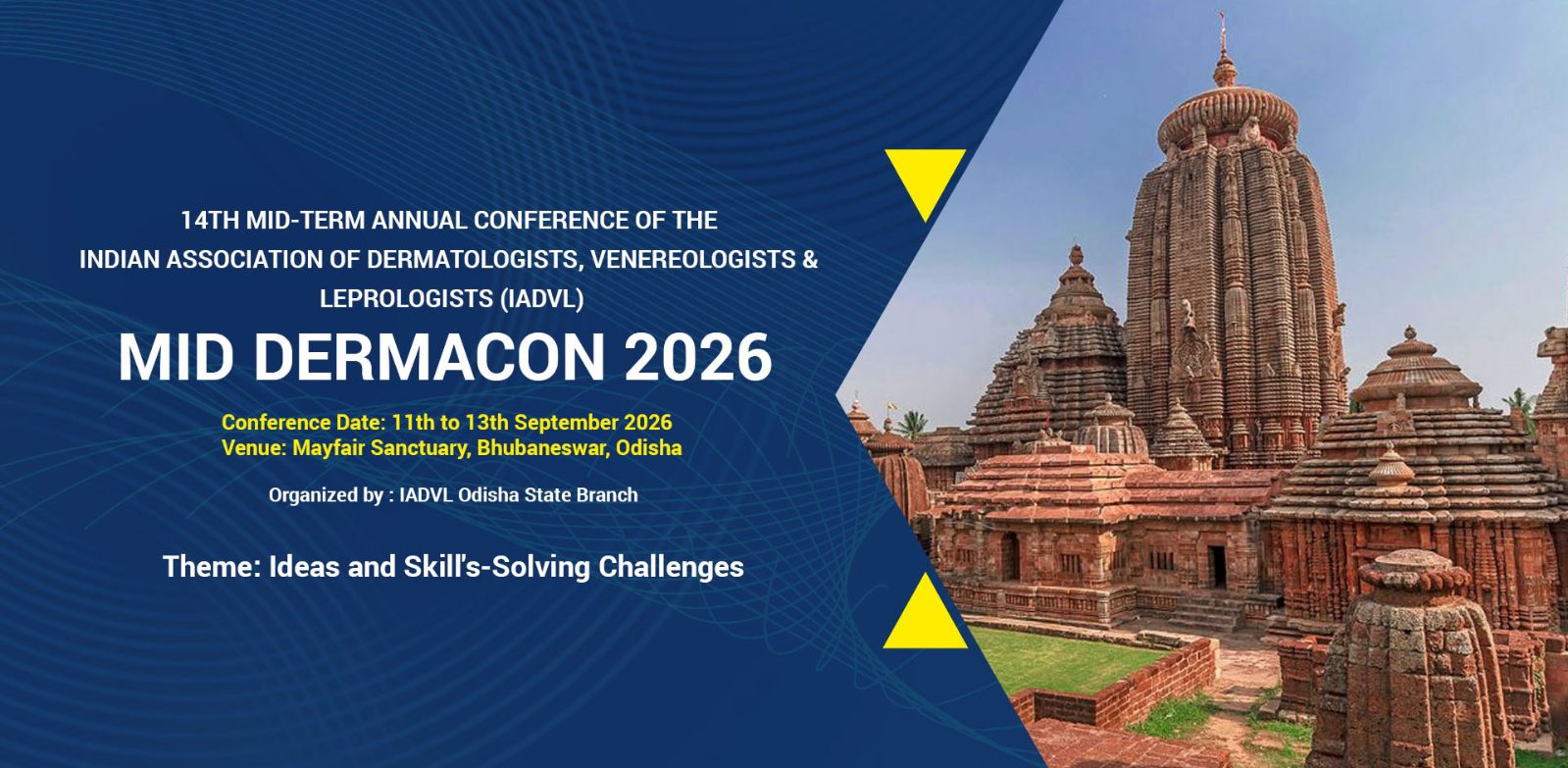 14TH MID-TERM ANNUAL CONFERENCE OF THE INDIAN ASSOCIATION OF DERMATOLOGISTS, VENEREOLOGISTS & LEPROLOGISTS (IADVL)

MID DERMACON 2026

Conference Date: 11th to 13th September 2026
Venue: Mayfair Sanctuary, Bhubaneswar, Odisha

Organized by : IADVL Odisha State Branch

Theme: Ideas and Skill's-Solving Challenges